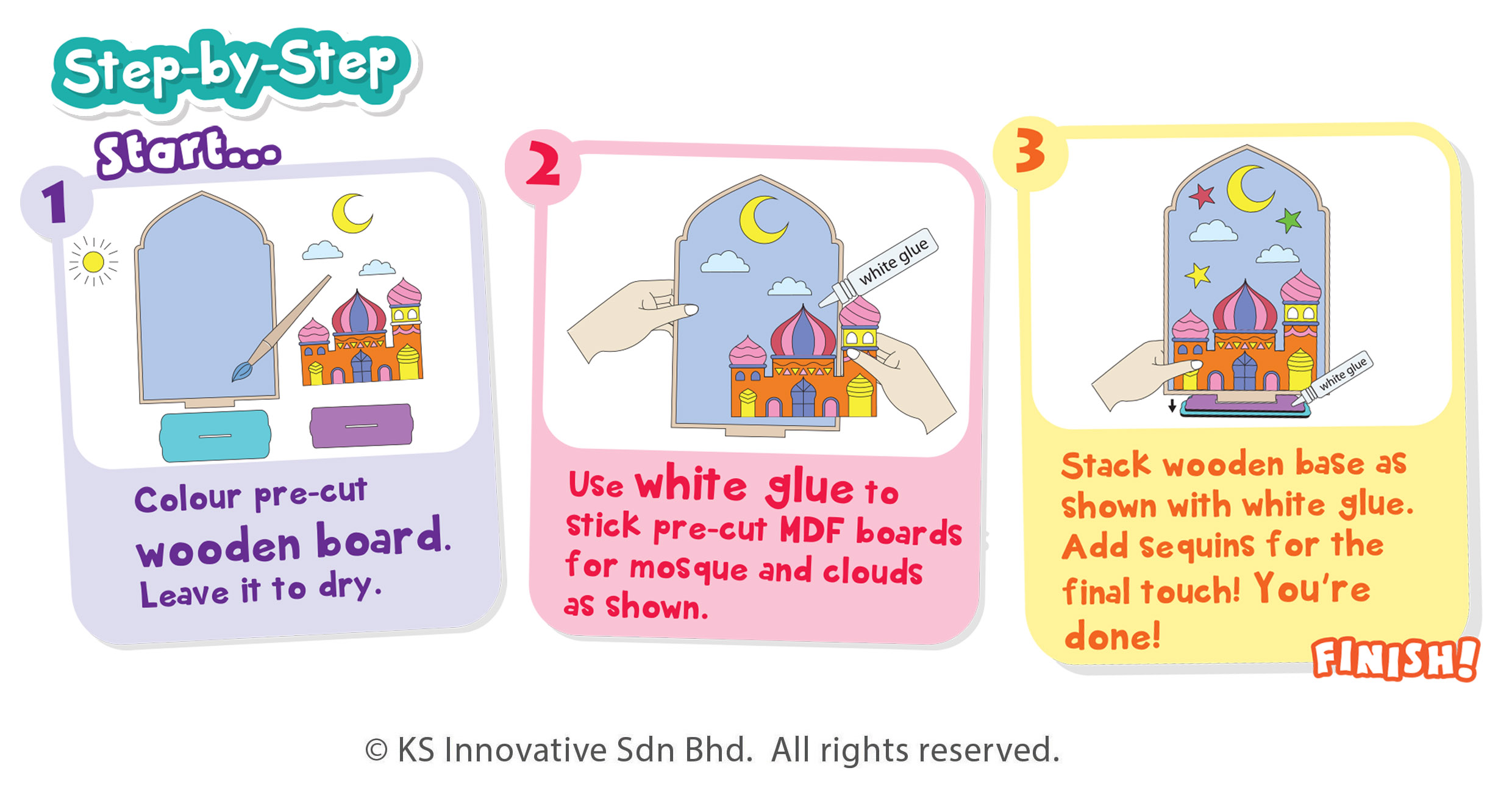 Step-by-Step

Start...

1

Colour pre-cut wooden board. Leave it to dry.

2

white glue

Use white glue to stick pre-cut MDF boards for mosque and clouds as shown.

3

white glue

Stack wooden base as shown with white glue. Add sequins for the final touch! You're done!

FINISH!

© KS Innovative Sdn Bhd. All rights reserved.